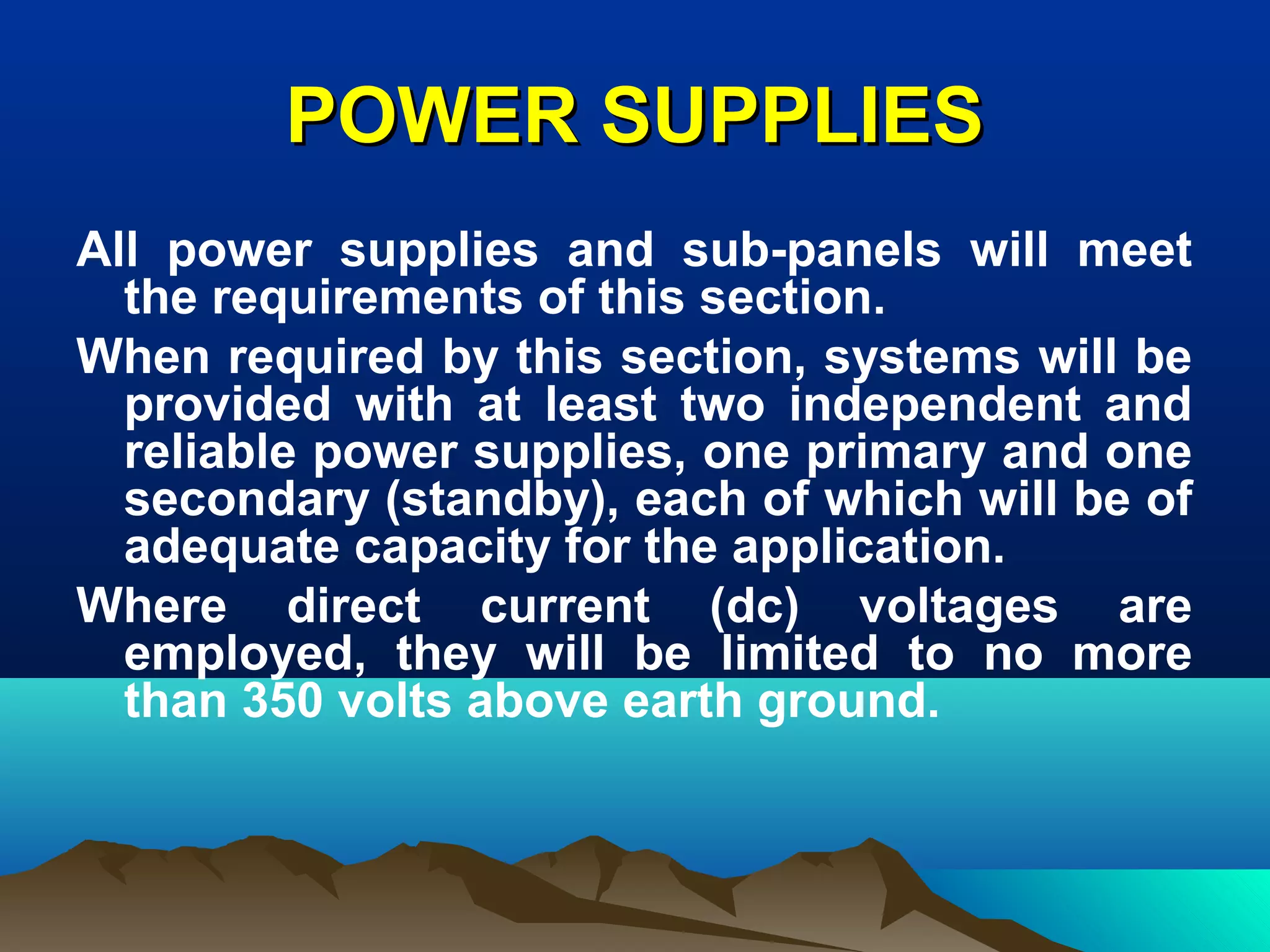 POWER SUPPLIES

All power supplies and sub-panels will meet the requirements of this section.

When required by this section, systems will be provided with at least two independent and reliable power supplies, one primary and one secondary (standby), each of which will be of adequate capacity for the application.

Where direct current (dc) voltages are employed, they will be limited to no more than 350 volts above earth ground.